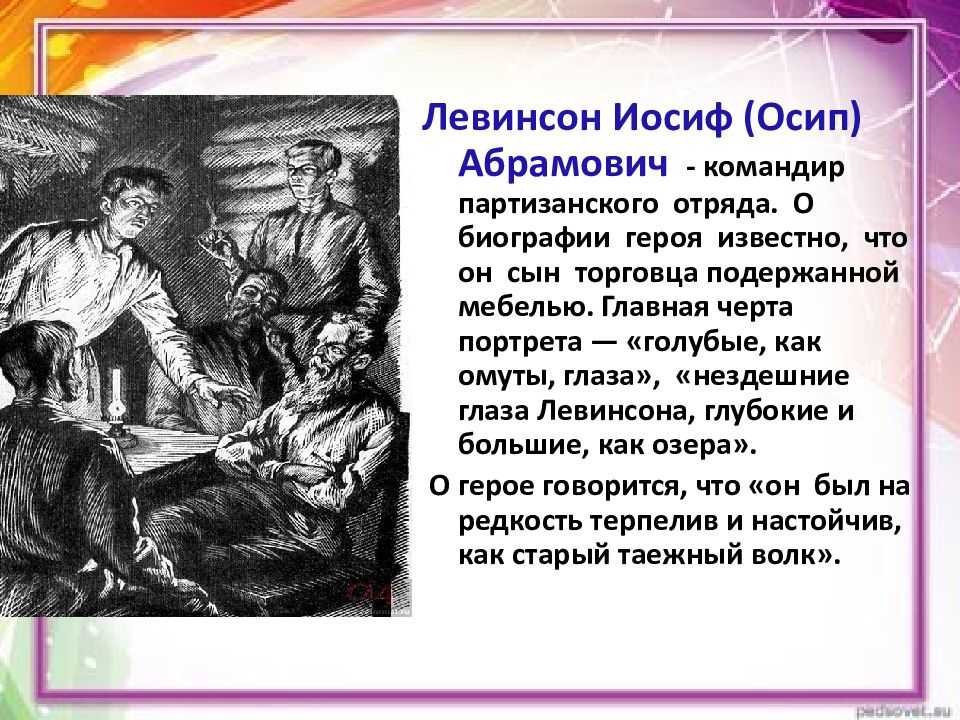 Левинсон Иосиф (Осип) Абрамович - командир партизанского отряда. О биографии героя известно, что он сын торговца подержанной мебелью. Главная черта портрета — «голубые, как омуты, глаза», «нездешние глаза Левинсона, глубокие и большие, как озера».

О герое говорится, что «он был на редкость терпелив и настойчив, как старый таежный волк».

pedsovet.su